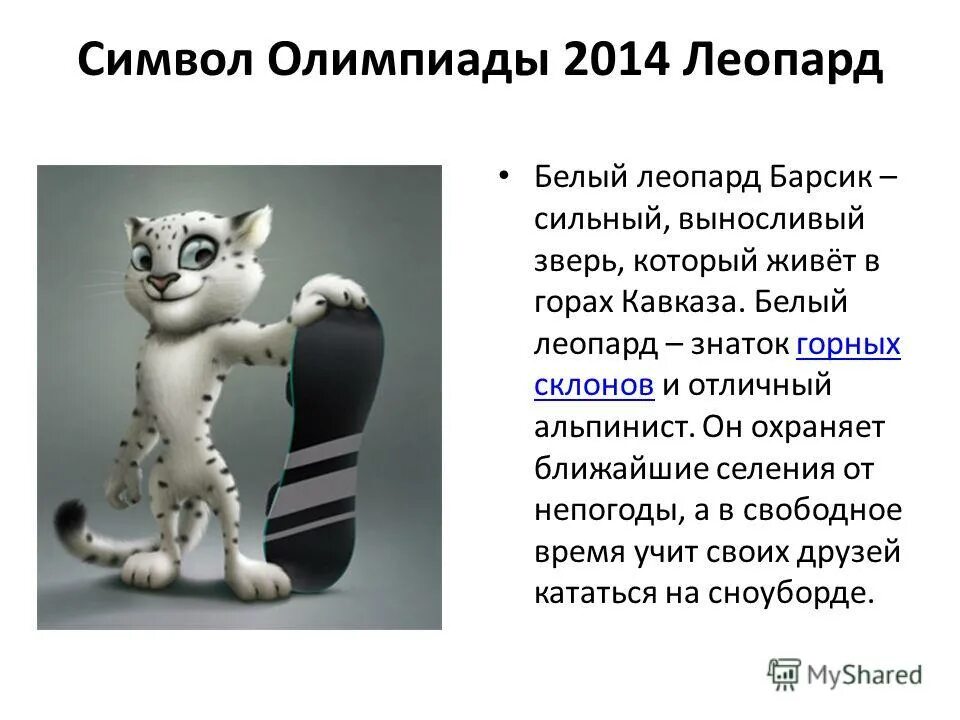 Символ Олимпиады 2014 Леопард

• Белый леопард Барсик – сильный, выносливый зверь, который живёт в горах Кавказа. Белый леопард – знаток горных склонов и отличный альпинист. Он охраняет ближайшие селения от непогоды, а в свободное время учит своих друзей кататься на сноуборде.

MyShared